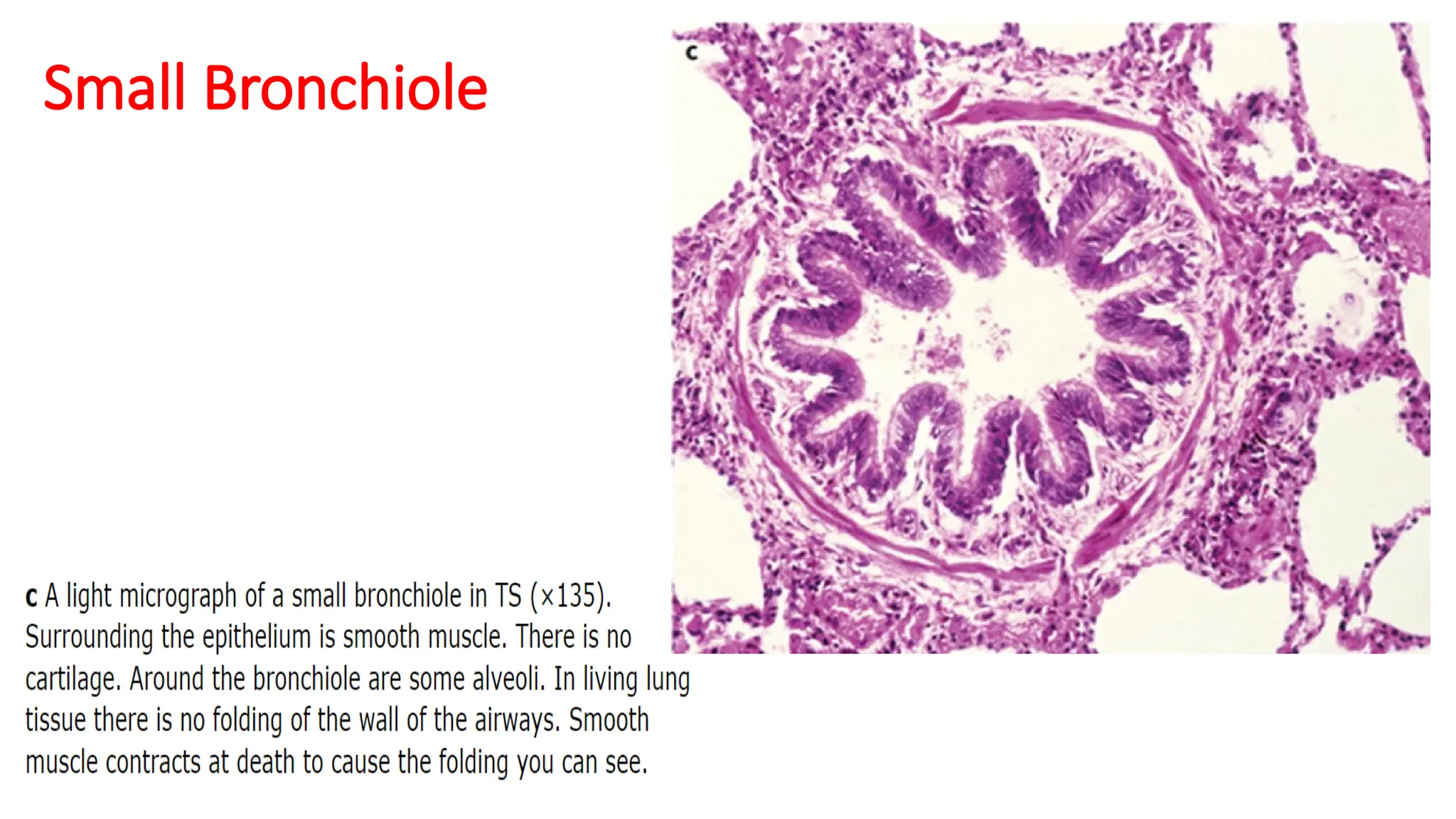 Small Bronchiole

c

c A light micrograph of a small bronchiole in TS (×135). Surrounding the epithelium is smooth muscle. There is no cartilage. Around the bronchiole are some alveoli. In living lung tissue there is no folding of the wall of the airways. Smooth muscle contracts at death to cause the folding you can see.